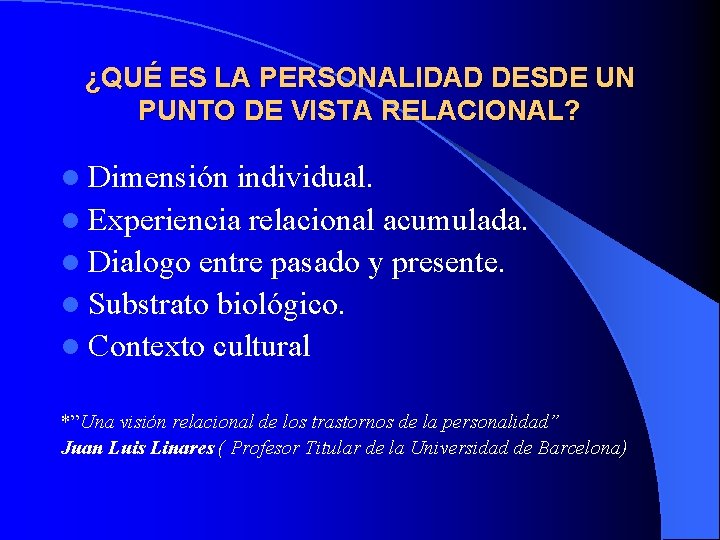 ¿QUÉ ES LA PERSONALIDAD DESDE UN PUNTO DE VISTA RELACIONAL?

• Dimensión individual.
• Experiencia relacional acumulada.
• Dialogo entre pasado y presente.
• Substrato biológico.
• Contexto cultural

*"Una visión relacional de los trastornos de la personalidad"
Juan Luis Linares ( Profesor Titular de la Universidad de Barcelona)